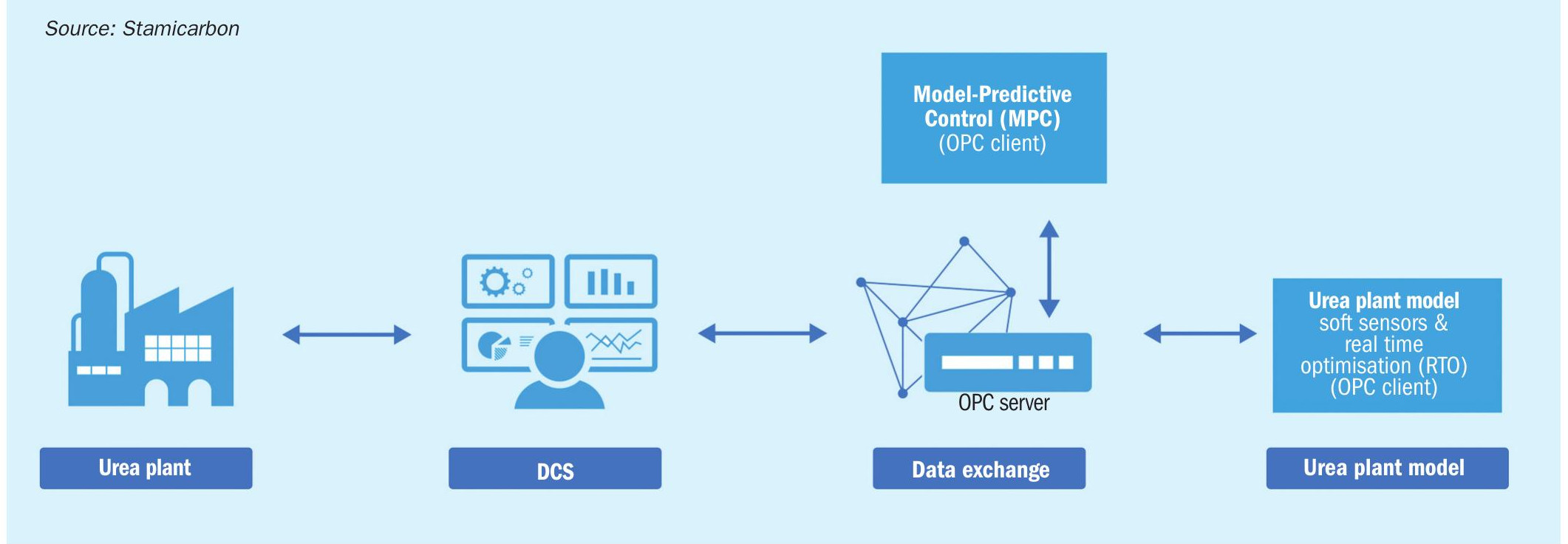 Source: Stamicarbon

Model-Predictive Control (MPC) (OPC client)

OPC server

Urea plant model soft sensors & real time optimisation (RTO) (OPC client)

Urea plant

DCS

Data exchange

Urea plant model